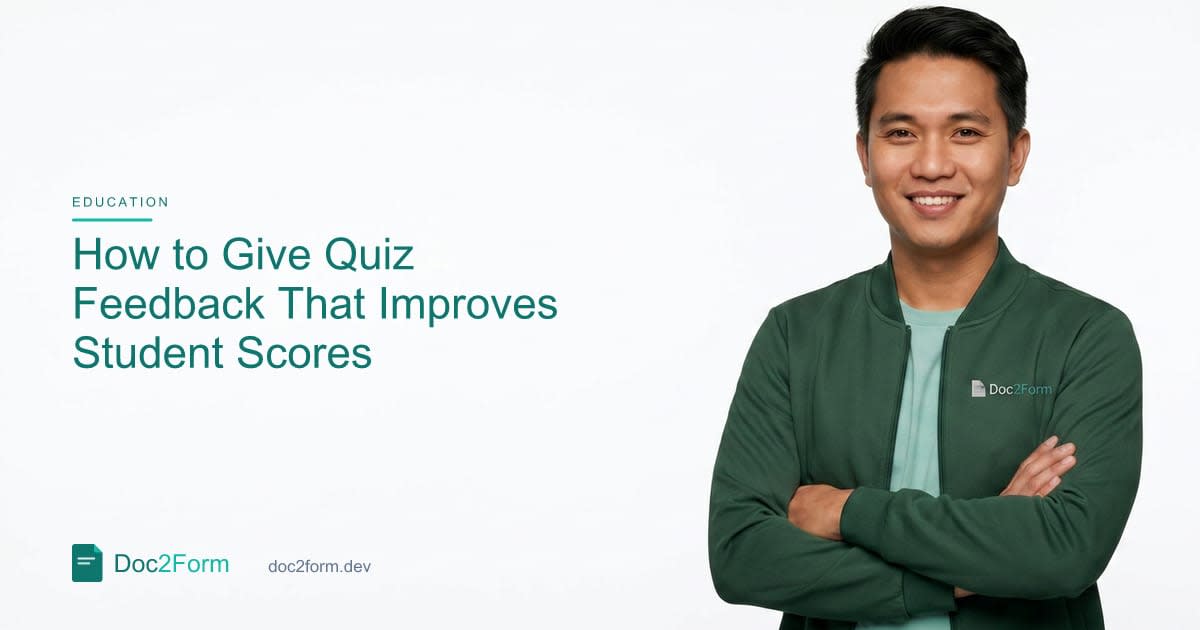 EDUCATION

How to Give Quiz Feedback That Improves Student Scores

Doc2Form

Doc2Form doc2form.dev